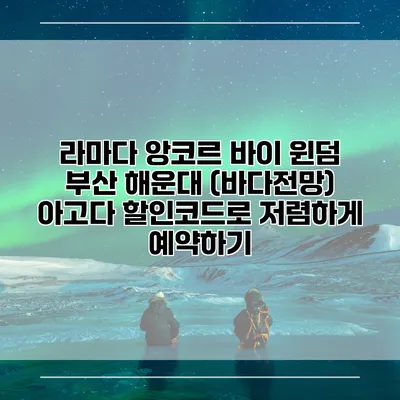 라마다 앙코르 바이 윈덤 부산 해운대 (바다전망) 아고다 할인코드로 저렴하게 예약하기